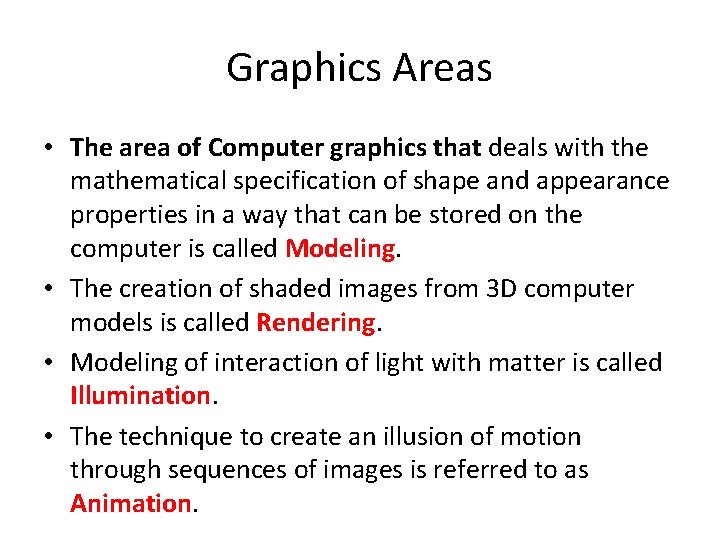 Graphics Areas

• The area of Computer graphics that deals with the mathematical specification of shape and appearance properties in a way that can be stored on the computer is called Modeling.

• The creation of shaded images from 3D computer models is called Rendering.

• Modeling of interaction of light with matter is called Illumination.

• The technique to create an illusion of motion through sequences of images is referred to as Animation.